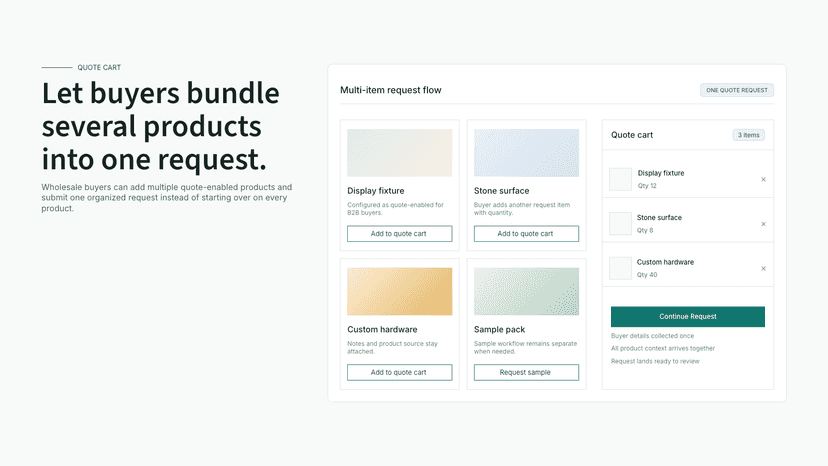 QUOTE CART

Let buyers bundle several products into one request.

Wholesale buyers can add multiple quote-enabled products and submit one organized request instead of starting over on every product.

Multi-item request flow

ONE QUOTE REQUEST

Display fixture

Configured as quote-enabled for B2B buyers.

Add to quote cart

Stone surface

Buyer adds another request item with quantity.

Add to quote cart

Custom hardware

Notes and product source stay attached.

Add to quote cart

Sample pack

Sample workflow remains separate when needed.

Request sample

Quote cart

3 items

Display fixture
Qty 12
×

Stone surface
Qty 8
×

Custom hardware
Qty 40
×

Continue Request

Buyer details collected once

All product context arrives together

Request lands ready to review